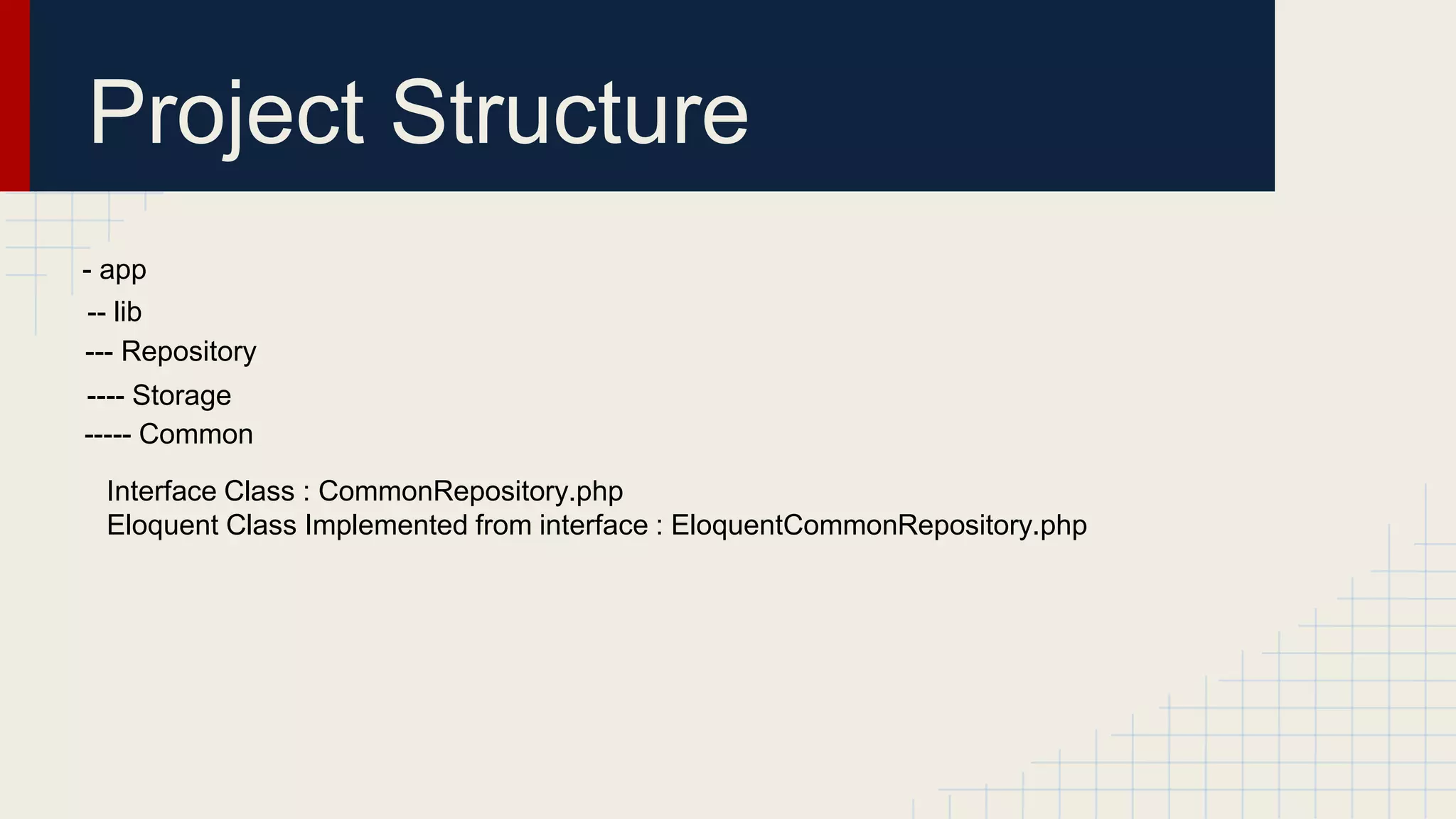 Project Structure

- app
-- lib
--- Repository
---- Storage
----- Common

Interface Class : CommonRepository.php
Eloquent Class Implemented from interface : EloquentCommonRepository.php